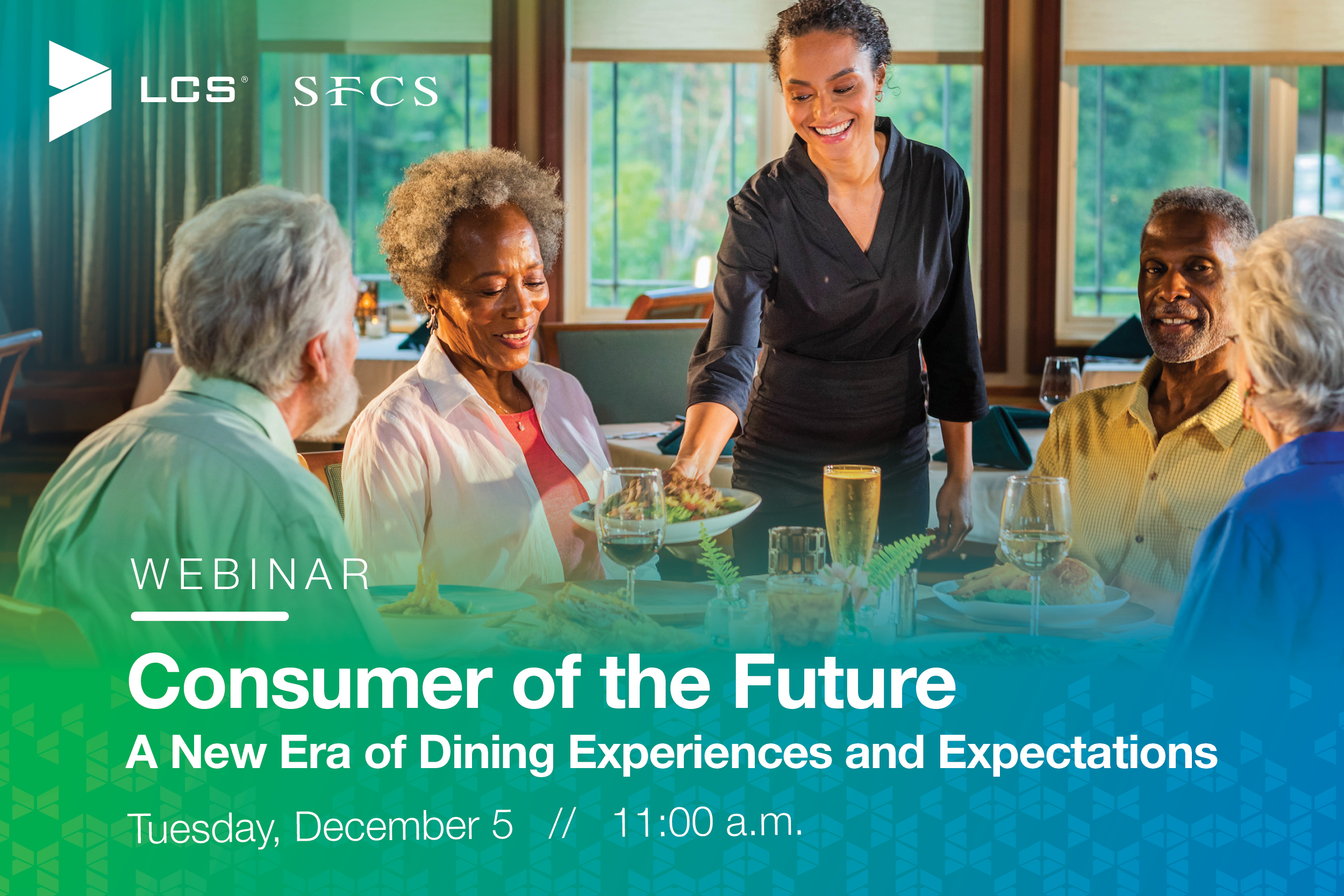 LCS® SFCS

WEBINAR

Consumer of the Future

A New Era of Dining Experiences and Expectations

Tuesday, December 5 // 11:00 a.m.